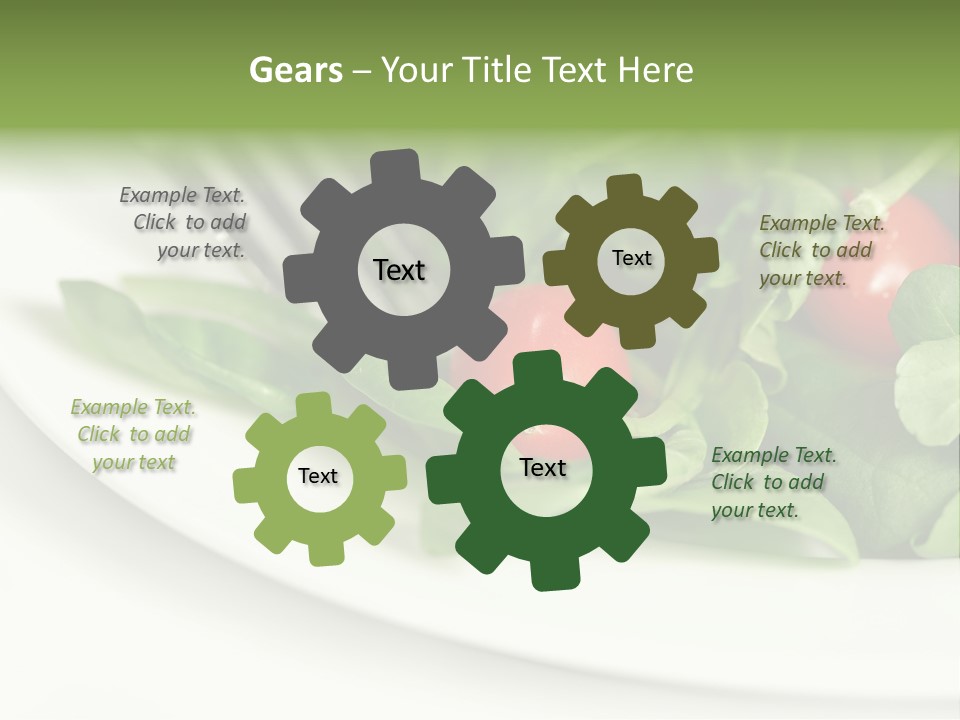 Gears – Your Title Text Here

Example Text. Click to add your text.

Text

Text

Example Text. Click to add your text.

Example Text. Click to add your text

Text

Text

Example Text. Click to add your text.